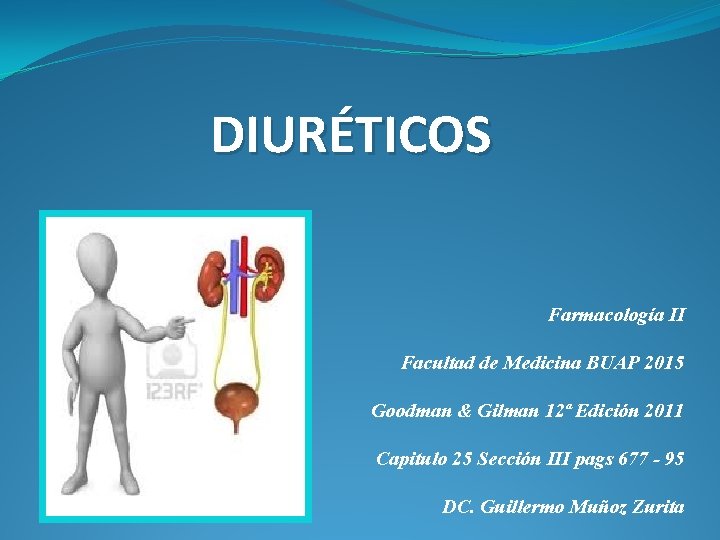 DIURÉTICOS

123RF

Farmacología II

Facultad de Medicina BUAP 2015

Goodman & Gilman 12ª Edición 2011

Capitulo 25 Sección III pags 677 - 95

DC. Guillermo Muñoz Zurita